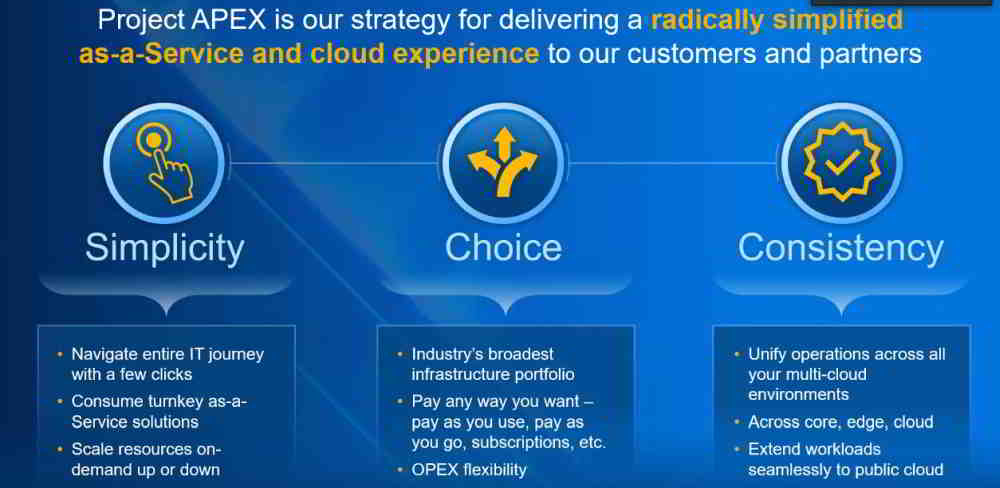 Project APEX is our strategy for delivering a radically simplified as-a-Service and cloud experience to our customers and partners

Simplicity

- Navigate entire IT journey with a few clicks
- Consume turnkey as-a-Service solutions
- Scale resources on-demand up or down

Choice

- Industry's broadest infrastructure portfolio
- Pay any way you want – pay as you use, pay as you go, subscriptions, etc.
- OPEX flexibility

Consistency

- Unify operations across all your multi-cloud environments
- Across core, edge, cloud
- Extend workloads seamlessly to public cloud